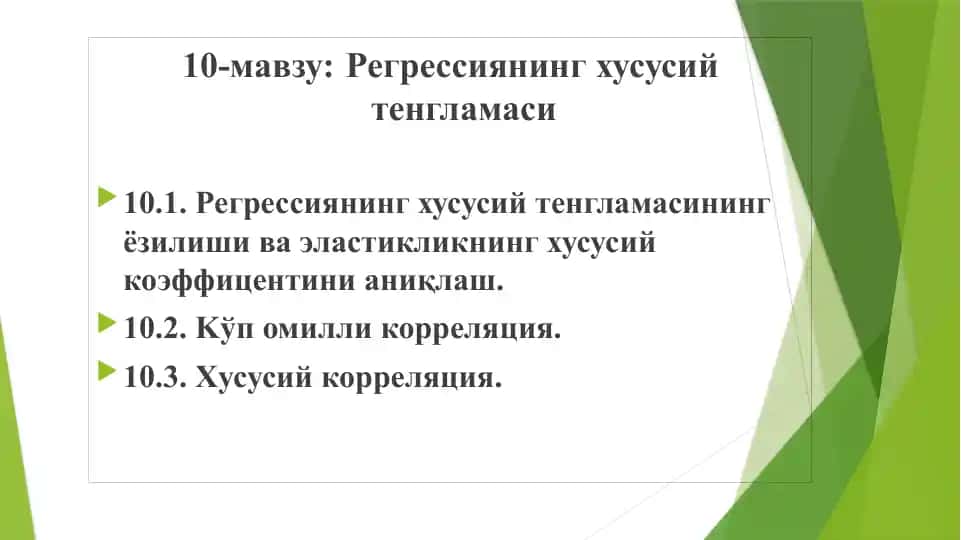 10-мавзу: Регрессиянинг хусусий тенгламаси

10.1. Регрессиянинг хусусий тенгламасининг ёзилиши ва эластикликнинг хусусий коэффицентини аниқлаш.

10.2. Кўп омилли корреляция.

10.3. Хусусий корреляция.